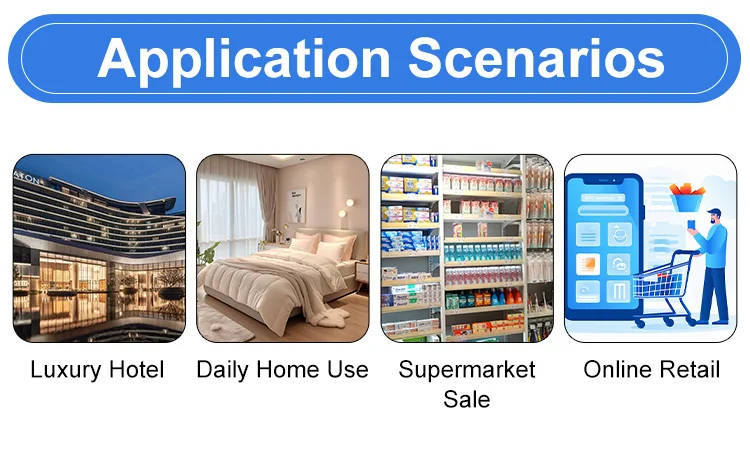 Application Scenarios

Luxury Hotel

Daily Home Use

Supermarket Sale

Online Retail